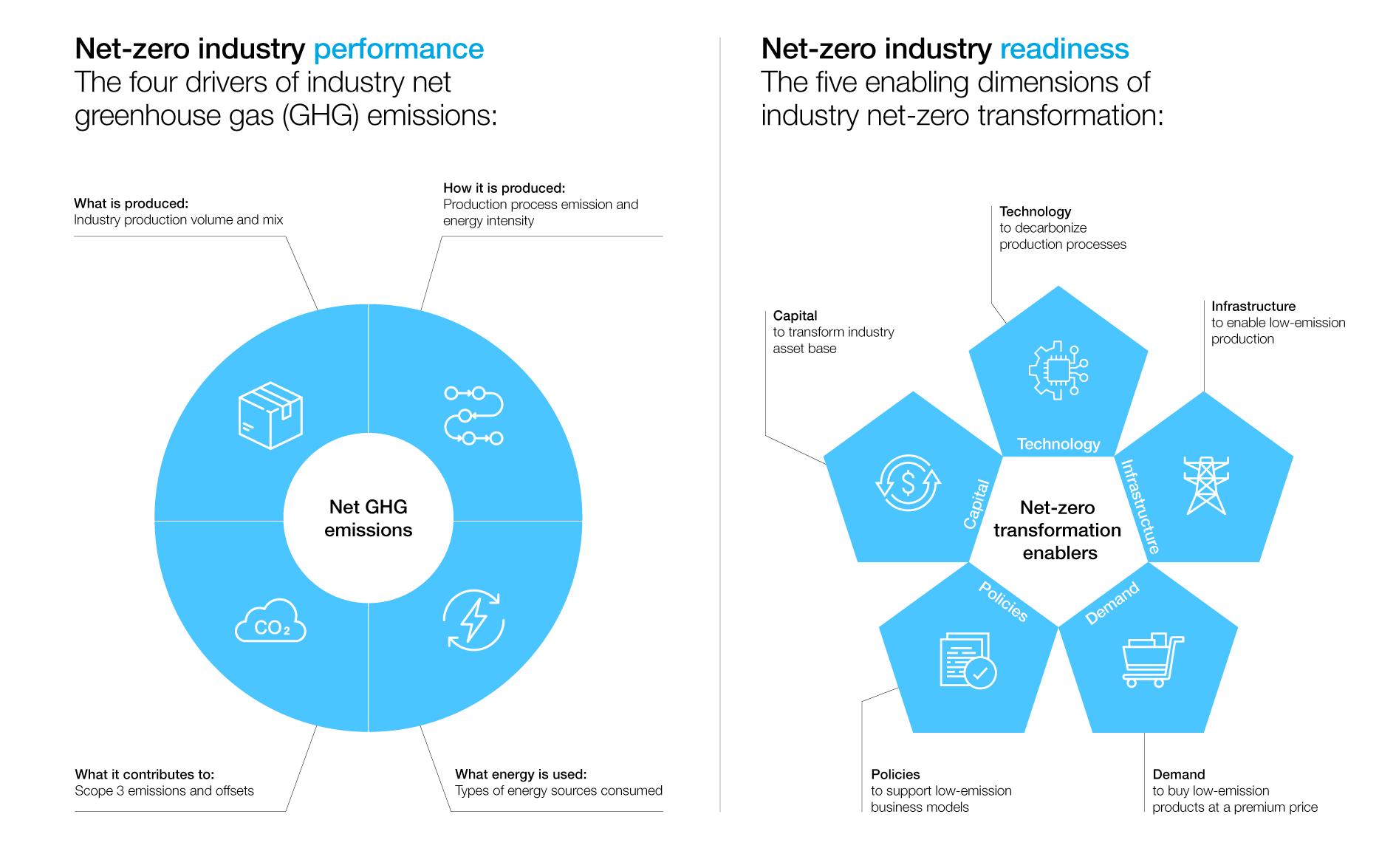 Net-zero industry performance
The four drivers of industry net greenhouse gas (GHG) emissions:

What is produced:
Industry production volume and mix

How it is produced:
Production process emission and energy intensity

Net GHG emissions

$CO_2$

What it contributes to:
Scope 3 emissions and offsets

What energy is used:
Types of energy sources consumed

Net-zero industry readiness
The five enabling dimensions of industry net-zero transformation:

Technology
to decarbonize production processes

Capital
to transform industry asset base

Infrastructure
to enable low-emission production

Technology

Capital

Infrastructure

Net-zero transformation enablers

Policies

Demand

Policies
to support low-emission business models

Demand
to buy low-emission products at a premium price